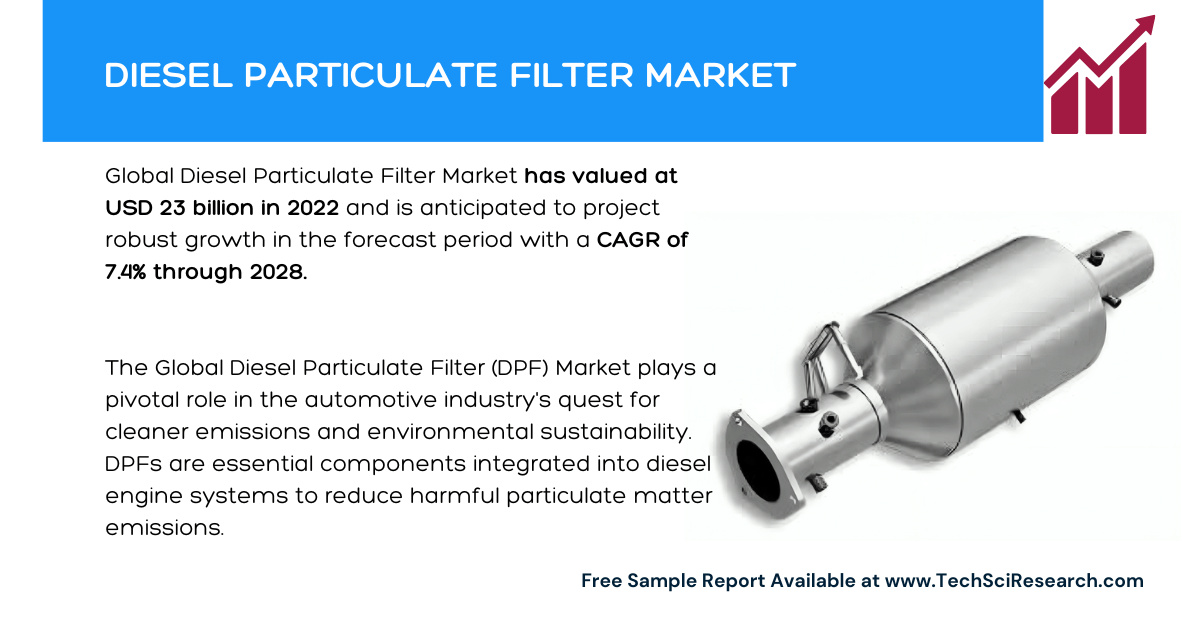 DIESEL PARTICULATE FILTER MARKET

Global Diesel Particulate Filter Market has valued at USD 23 billion in 2022 and is anticipated to project robust growth in the forecast period with a CAGR of 7.4% through 2028.

The Global Diesel Particulate Filter (DPF) Market plays a pivotal role in the automotive industry's quest for cleaner emissions and environmental sustainability. DPFs are essential components integrated into diesel engine systems to reduce harmful particulate matter emissions.

Free Sample Report Available at www.TechSciResearch.com